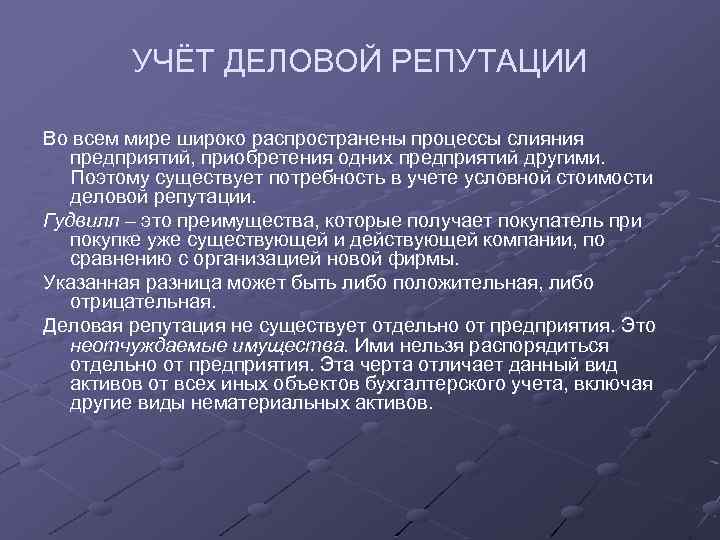 УЧЁТ ДЕЛОВОЙ РЕПУТАЦИИ

Во всем мире широко распространены процессы слияния предприятий, приобретения одних предприятий другими. Поэтому существует потребность в учете условной стоимости деловой репутации.

Гудвилл – это преимущества, которые получает покупатель при покупке уже существующей и действующей компании, по сравнению с организацией новой фирмы.

Указанная разница может быть либо положительная, либо отрицательная.

Деловая репутация не существует отдельно от предприятия. Это неотчуждаемые имущества. Ими нельзя распорядиться отдельно от предприятия. Эта черта отличает данный вид активов от всех иных объектов бухгалтерского учета, включая другие виды нематериальных активов.